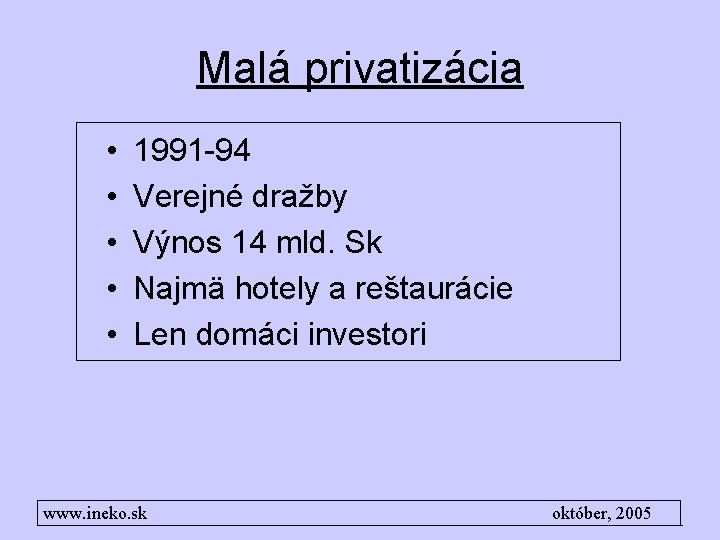 Malá privatizácia

• 1991-94
• Verejné dražby
• Výnos 14 mld. Sk
• Najmä hotely a reštaurácie
• Len domáci investori

www.ineko.sk október, 2005